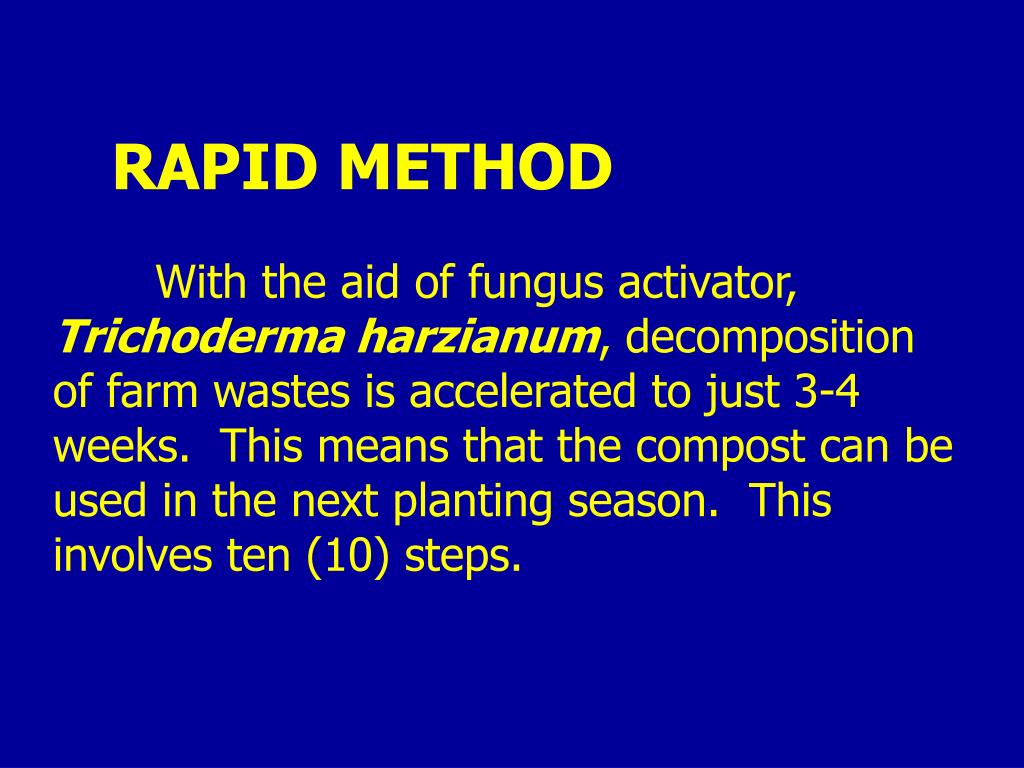 RAPID METHOD

With the aid of fungus activator, Trichoderma harzianum, decomposition of farm wastes is accelerated to just 3-4 weeks. This means that the compost can be used in the next planting season. This involves ten (10) steps.